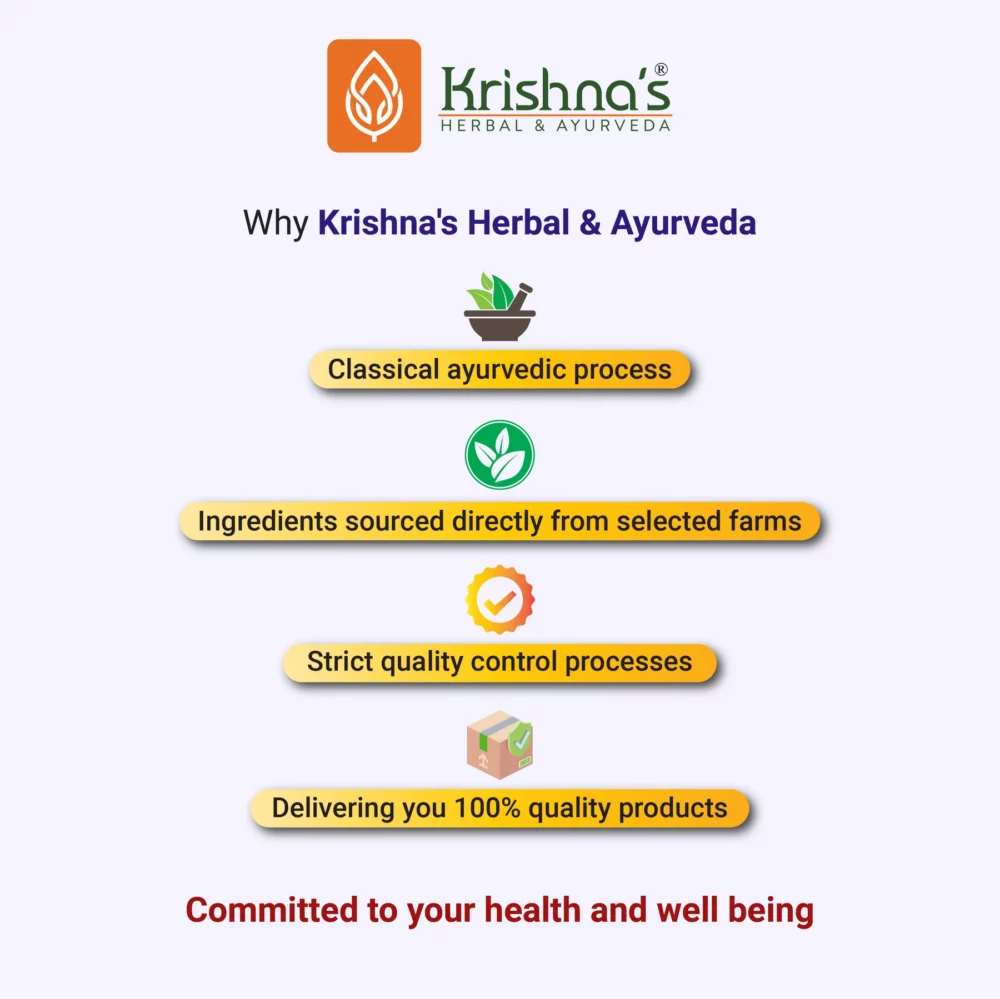 Krishna's®
HERBAL & AYURVEDA

Why Krishna's Herbal & Ayurveda

Classical ayurvedic process

Ingredients sourced directly from selected farms

Strict quality control processes

Delivering you 100% quality products

Committed to your health and well being